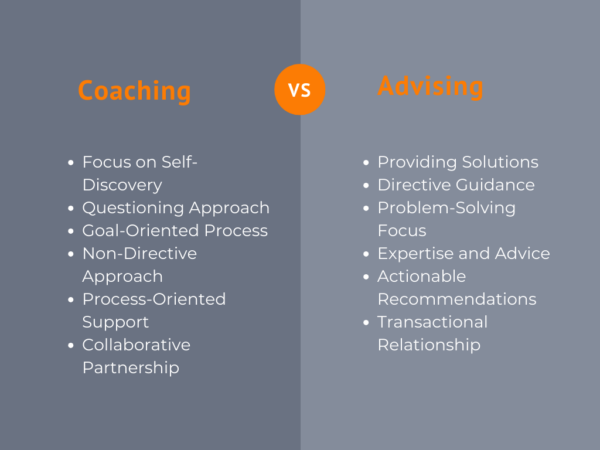 Coaching

VS

Advising

- Focus on Self-Discovery
- Questioning Approach
- Goal-Oriented Process
- Non-Directive Approach
- Process-Oriented Support
- Collaborative Partnership

- Providing Solutions
- Directive Guidance
- Problem-Solving Focus
- Expertise and Advice
- Actionable Recommendations
- Transactional Relationship